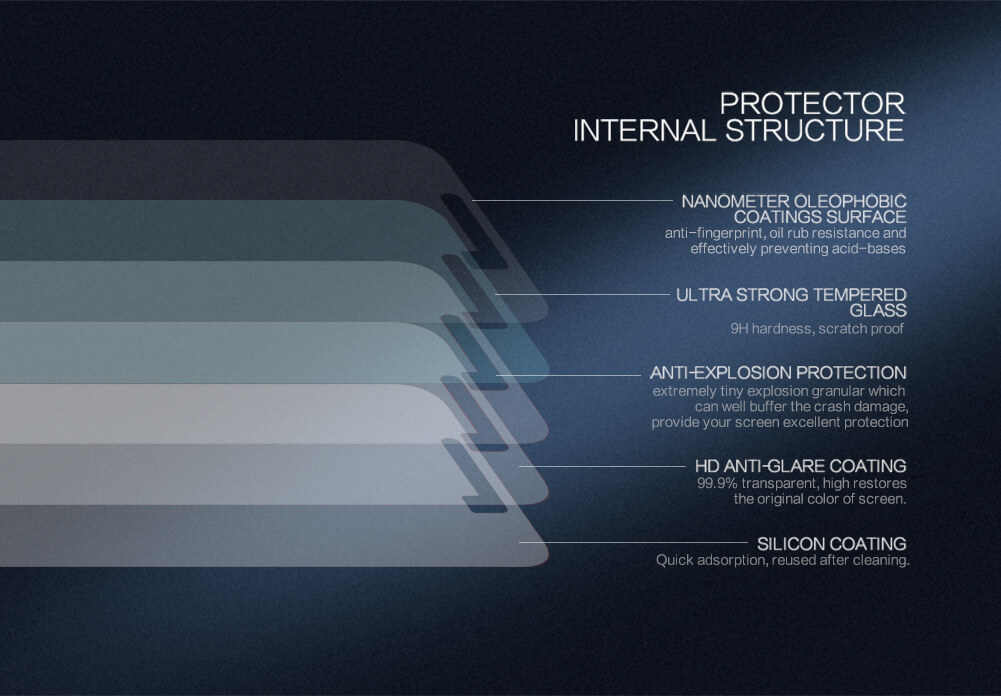 PROTECTOR
INTERNAL STRUCTURE

NANOMETER OLEOPHOBIC COATINGS SURFACE
anti-fingerprint, oil rub resistance and effectively preventing acid-bases

ULTRA STRONG TEMPERED GLASS
9H hardness, scratch proof

ANTI-EXPLOSION PROTECTION
extremely tiny explosion granular which can well buffer the crash damage, provide your screen excellent protection

HD ANTI-GLARE COATING
99.9% transparent, high restores the original color of screen.

SILICON COATING
Quick adsorption, reused after cleaning.